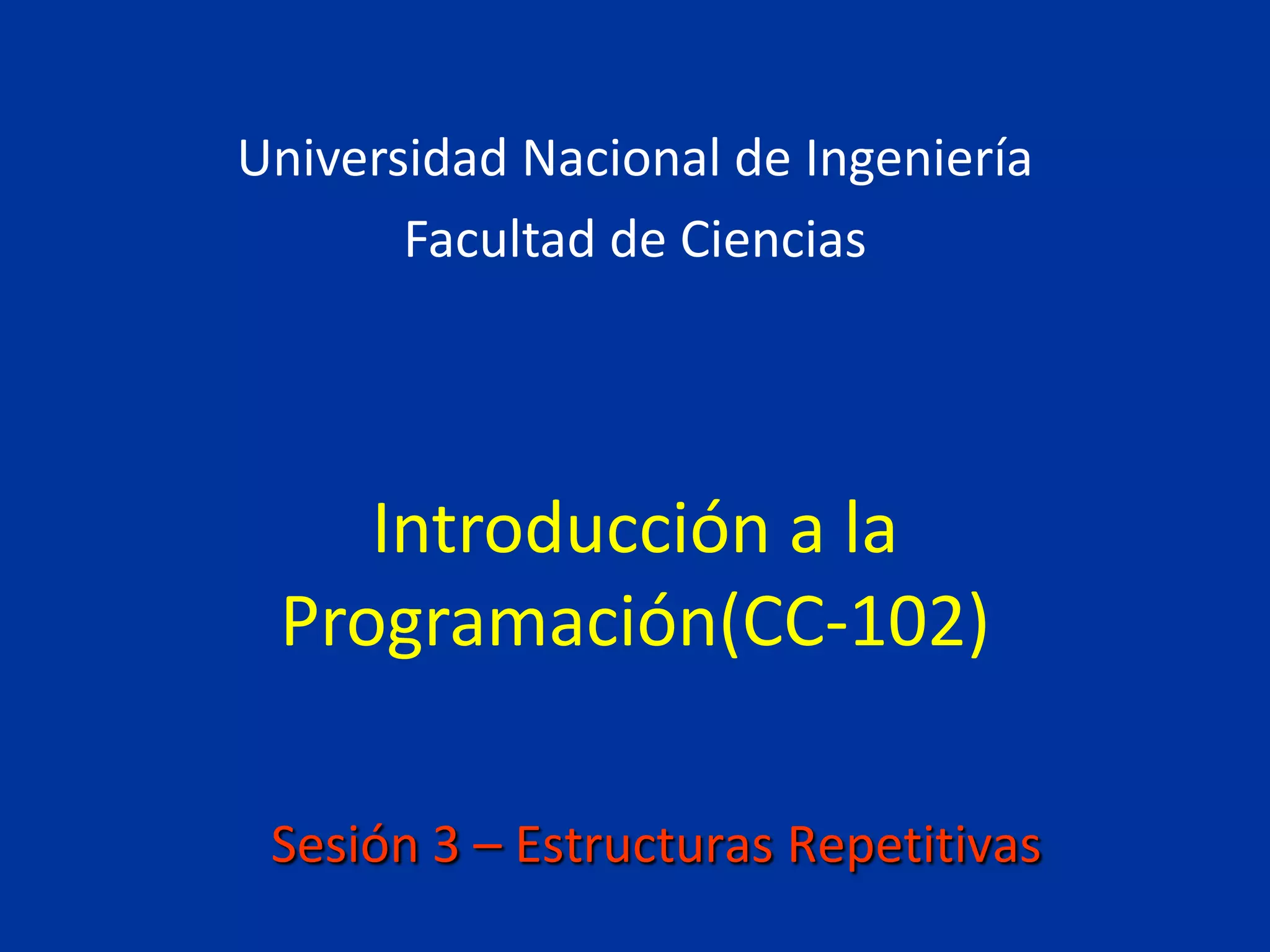 Universidad Nacional de Ingeniería
Facultad de Ciencias

Introducción a la Programación(CC-102)

Sesión 3 – Estructuras Repetitivas